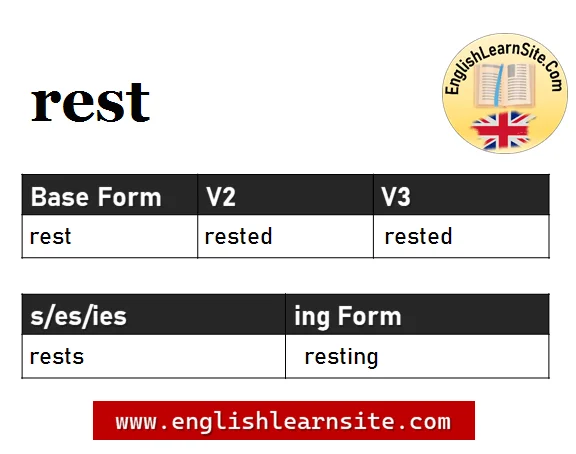 rest

EnglishLearnSite.Com

| Base Form | V2 | V3 |
|---|---|---|
| rest | rested | rested |

| s/es/ies | ing Form |
|---|---|
| rests | resting |

www.englishlearnsite.com